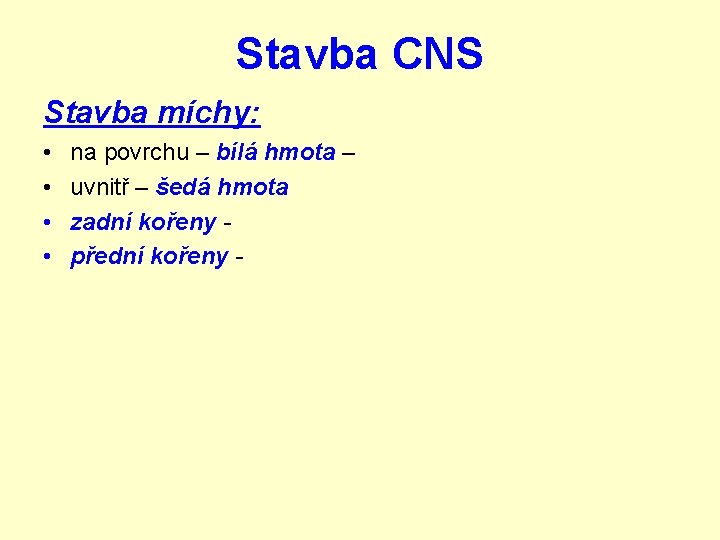 Stavba CNS

Stavba míchy:

• na povrchu – bílá hmota –
• uvnitř – šedá hmota
• zadní kořeny -
• přední kořeny -